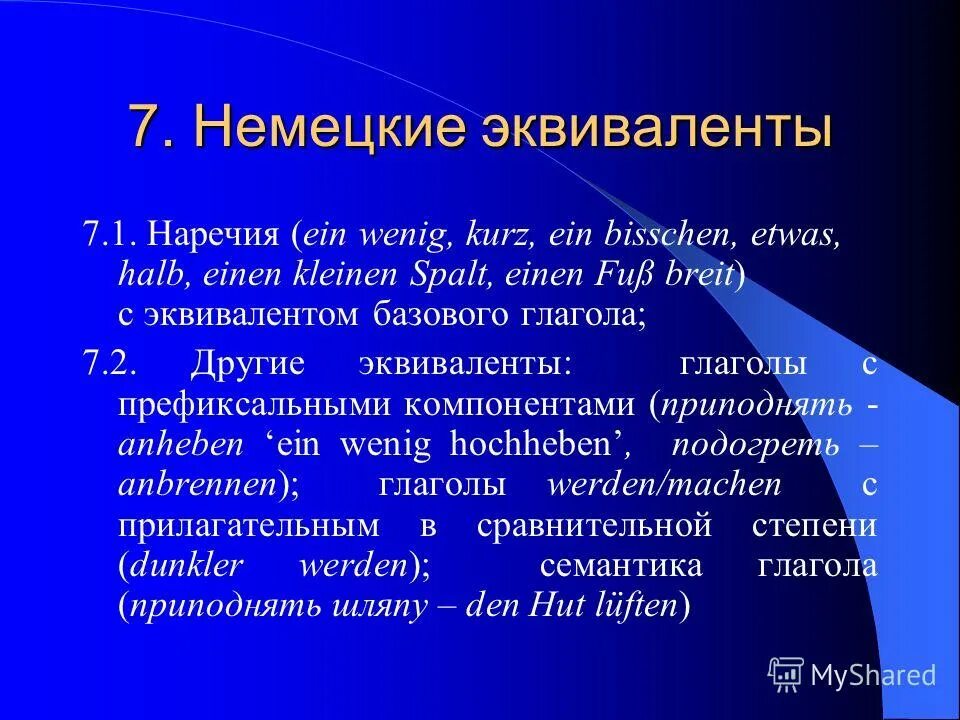 7. Немецкие эквиваленты

7.1. Наречия (ein wenig, kurz, ein bisschen, etwas, halb, einen kleinen Spalt, einen Fuß breit) с эквивалентом базового глагола;

7.2. Другие эквиваленты: глаголы с префиксальными компонентами (приподнять - anheben ‘ein wenig hochheben’, подогреть – anbrennen); глаголы werden/machen с прилагательным в сравнительной степени (dunkler werden); семантика глагола (приподнять шляпу – den Hut lüften)

MyShared